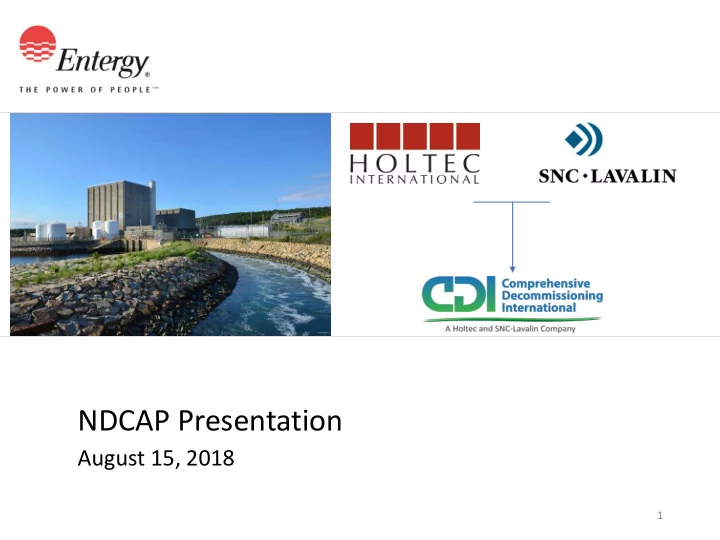 Entergy
THE POWER OF PEOPLE™

HOLTEC
INTERNATIONAL

SNC·LAVALIN

CDI Comprehensive Decommissioning International
A Holtec and SNC-Lavalin Company

NDCAP Presentation
August 15, 2018

1